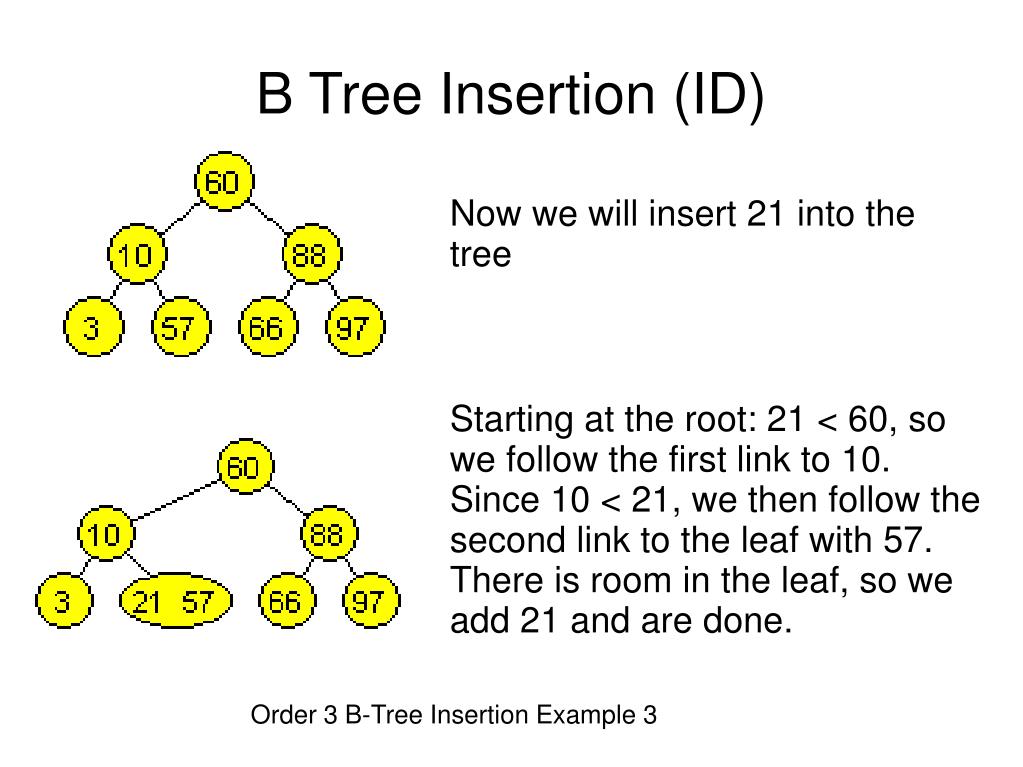 B Tree Insertion (ID)

60
10
88
3
57
66
97

Now we will insert 21 into the tree

60
10
88
3
21 57
66
97

Starting at the root: 21 < 60, so we follow the first link to 10. Since 10 < 21, we then follow the second link to the leaf with 57. There is room in the leaf, so we add 21 and are done.

Order 3 B-Tree Insertion Example 3